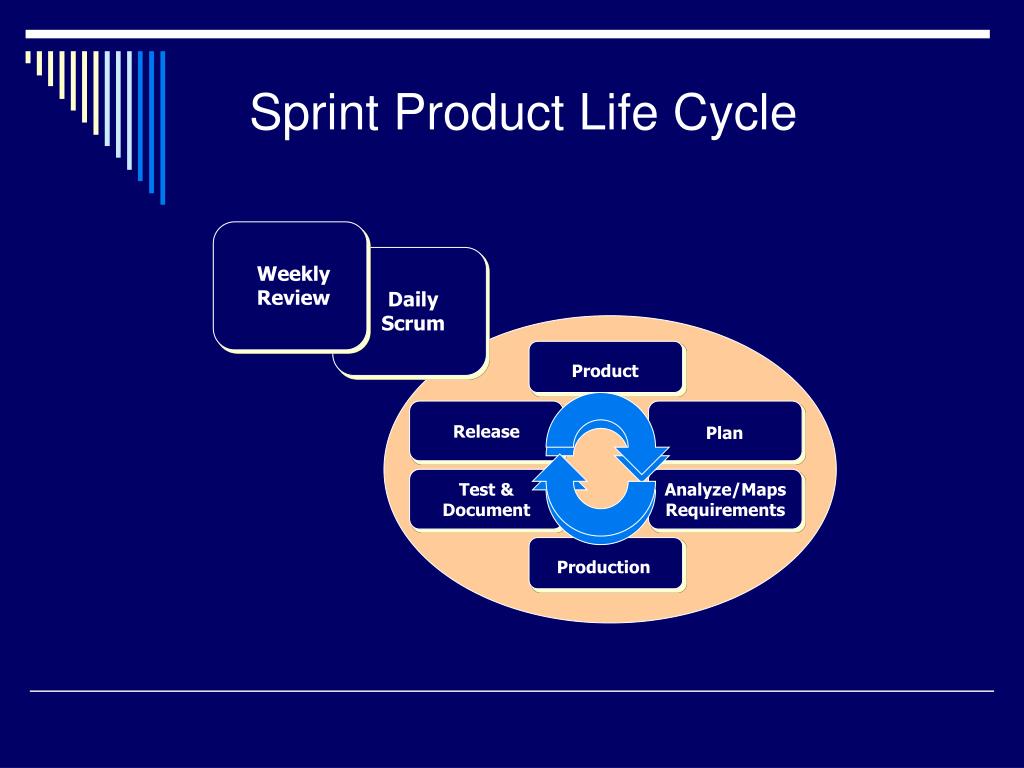 Sprint Product Life Cycle

Weekly Review

Daily Scrum

Product

Release

Plan

Test & Document

Analyze/Maps Requirements

Production